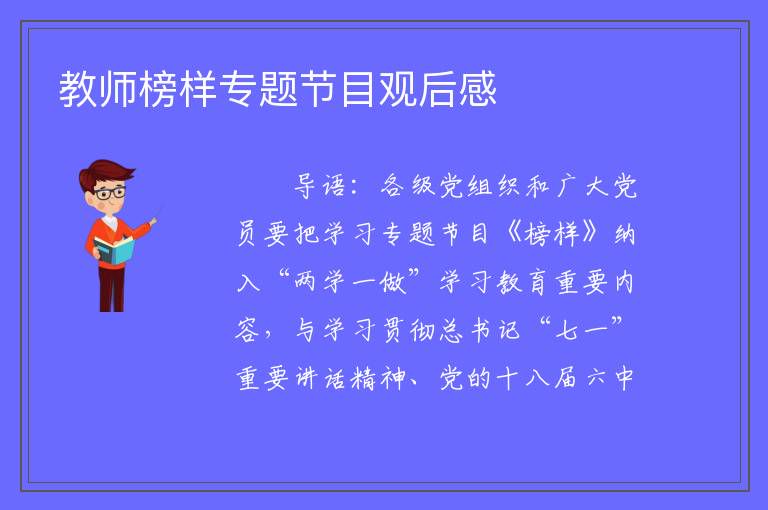 教师榜样专题节目观后感

导语：各级党组织和广大党员要把学习专题节目《榜样》纳入“两学一做”学习教育重要内容，与学习贯彻总书记“七一”重要讲话精神、党的十八届六中